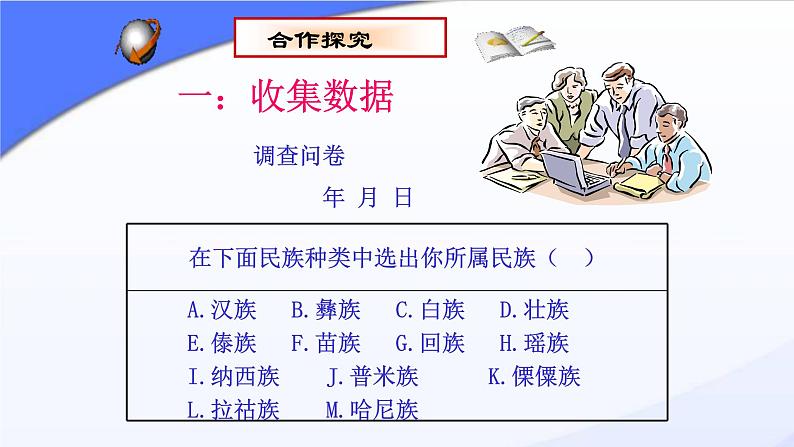 合作探究

一：收集数据

调查问卷

年 月 日

在下面民族种类中选出你所属民族（ ）

A.汉族 B.彝族 C.白族 D.壮族
E.傣族 F.苗族 G.回族 H.瑶族
I.纳西族 J.普米族 K.傈僳族
L.拉祜族 M.哈尼族